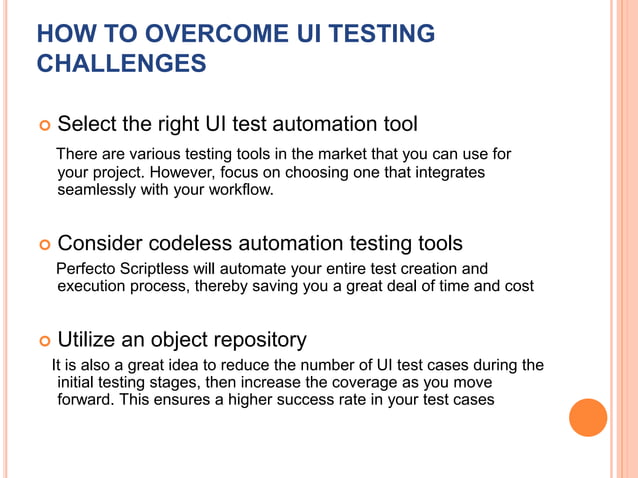 HOW TO OVERCOME UI TESTING CHALLENGES

Select the right UI test automation tool

There are various testing tools in the market that you can use for your project. However, focus on choosing one that integrates seamlessly with your workflow.

Consider codeless automation testing tools

Perfecto Scriptless will automate your entire test creation and execution process, thereby saving you a great deal of time and cost

Utilize an object repository

It is also a great idea to reduce the number of UI test cases during the initial testing stages, then increase the coverage as you move forward. This ensures a higher success rate in your test cases